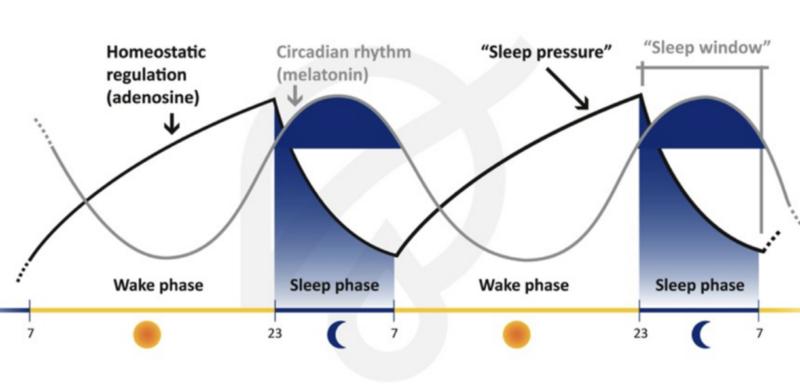 Homeostatic regulation (adenosine)

Circadian rhythm (melatonin)

"Sleep pressure"

"Sleep window"

Wake phase

Sleep phase

Wake phase

Sleep phase

7

23

7

23

7